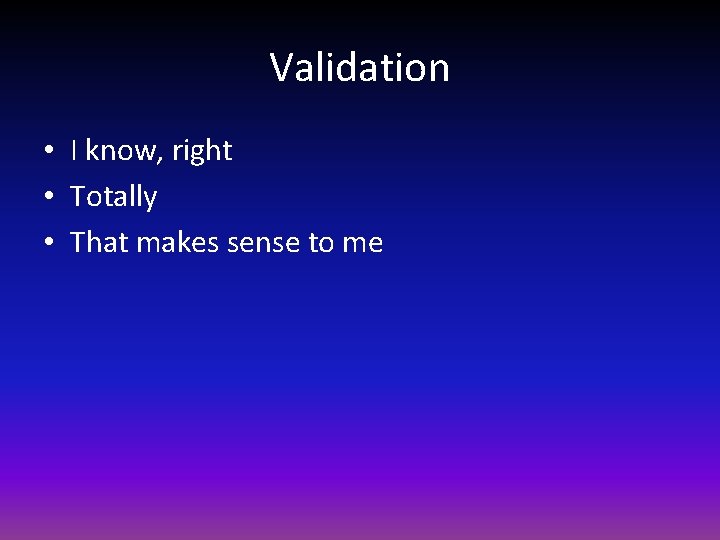 Validation

• I know, right
• Totally
• That makes sense to me